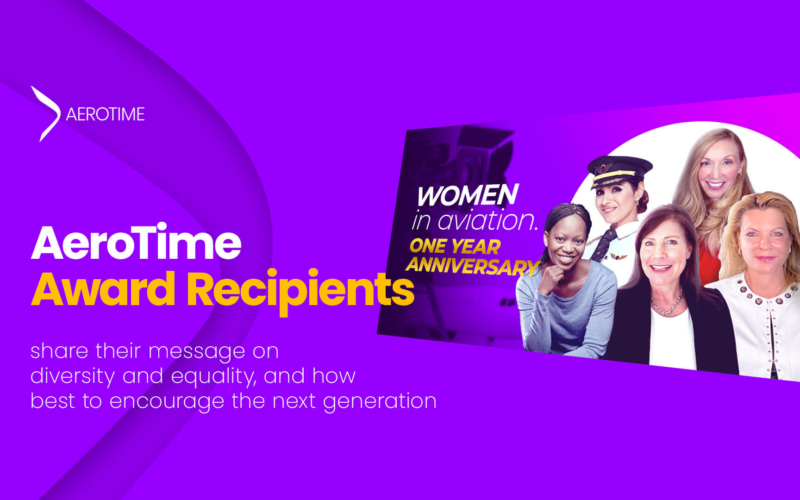 AEROTIME

AeroTime
Award Recipients

share their message on diversity and equality, and how best to encourage the next generation

WOMEN
in aviation.
ONE YEAR
ANNIVERSARY